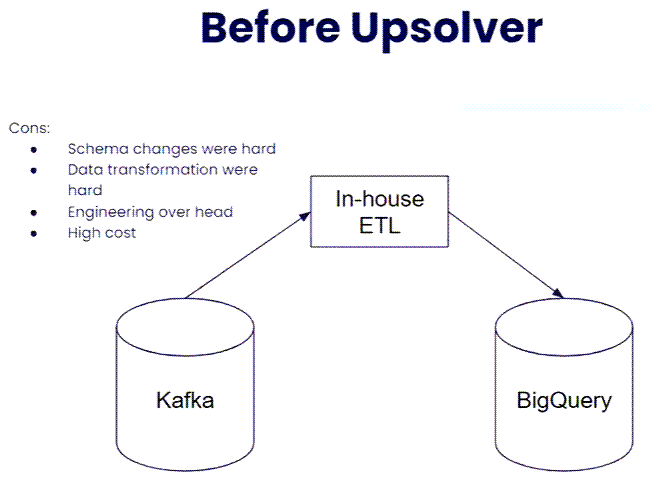 Before Upsolver

Cons:
- Schema changes were hard
- Data transformation were hard
- Engineering over head
- High cost

In-house ETL

Kafka

BigQuery